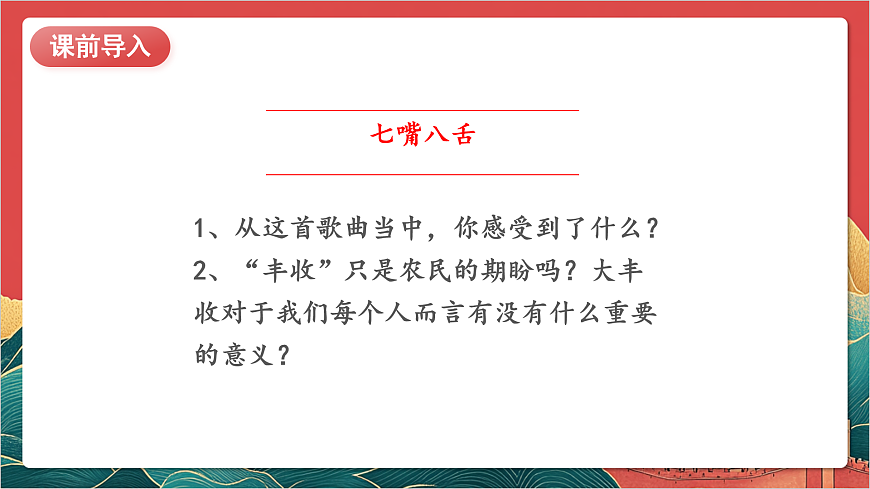 课前导入

七嘴八舌

1、从这首歌曲当中，你感受到了什么？
2、“丰收”只是农民的期盼吗？大丰收对于我们每个人而言有没有什么重要的意义？